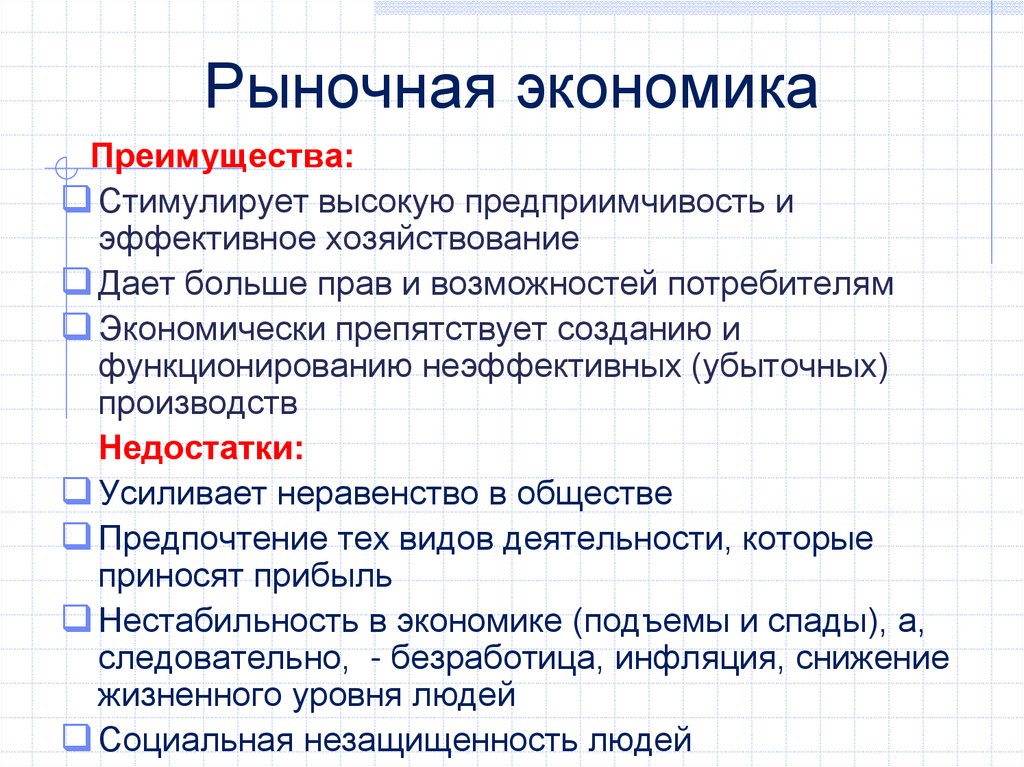 Рыночная экономика

Преимущества:

Стимулирует высокую предприимчивость и эффективное хозяйствование

Дает больше прав и возможностей потребителям

Экономически препятствует созданию и функционированию неэффективных (убыточных) производств

Недостатки:

Усиливает неравенство в обществе

Предпочтение тех видов деятельности, которые приносят прибыль

Нестабильность в экономике (подъемы и спады), а, следовательно, - безработица, инфляция, снижение жизненного уровня людей

Социальная незащищенность людей